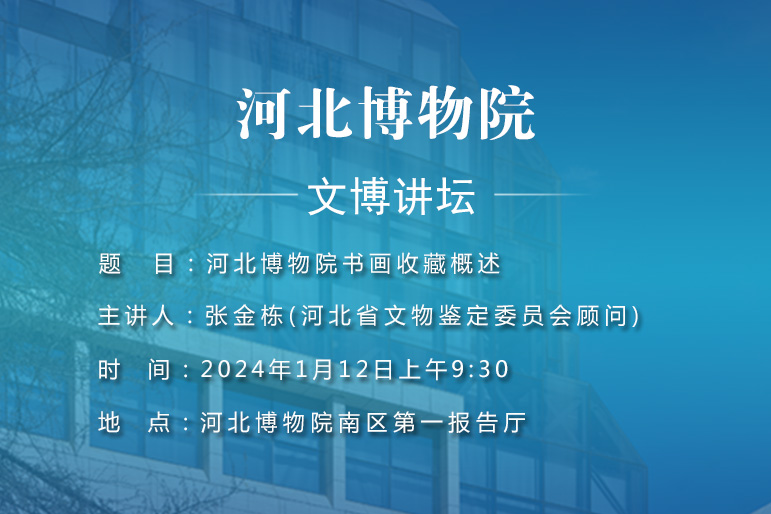 河北博物院

文博讲坛

题　目：河北博物院书画收藏概述

主讲人：张金栋(河北省文物鉴定委员会顾问)

时　间：2024年1月12日上午9:30

地　点：河北博物院南区第一报告厅